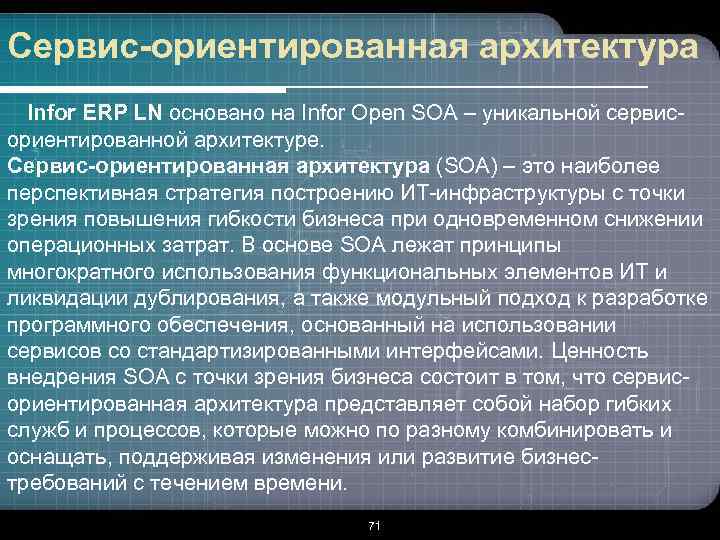 Сервис-ориентированная архитектура

Infor ERP LN основано на Infor Open SOA – уникальной сервис-ориентированной архитектуре.
Сервис-ориентированная архитектура (SOA) – это наиболее перспективная стратегия построению ИТ-инфраструктуры с точки зрения повышения гибкости бизнеса при одновременном снижении операционных затрат. В основе SOA лежат принципы многократного использования функциональных элементов ИТ и ликвидации дублирования, а также модульный подход к разработке программного обеспечения, основанный на использовании сервисов со стандартизированными интерфейсами. Ценность внедрения SOA с точки зрения бизнеса состоит в том, что сервис-ориентированная архитектура представляет собой набор гибких служб и процессов, которые можно по разному комбинировать и оснащать, поддерживая изменения или развитие бизнес-требований с течением времени.

71